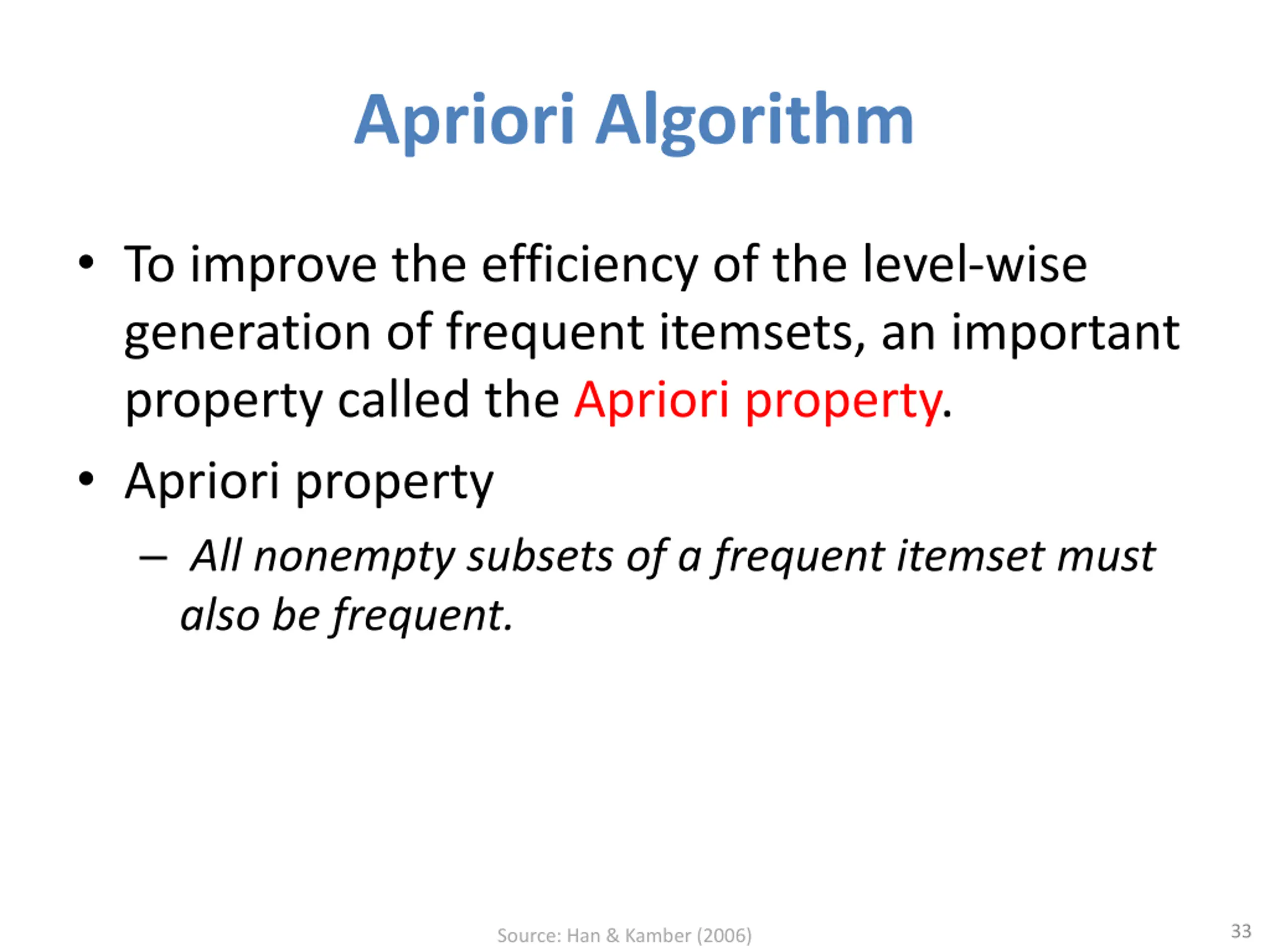 Apriori Algorithm

• To improve the efficiency of the level-wise generation of frequent itemsets, an important property called the Apriori property.

• Apriori property

– All nonempty subsets of a frequent itemset must also be frequent.

Source: Han & Kamber (2006)

33